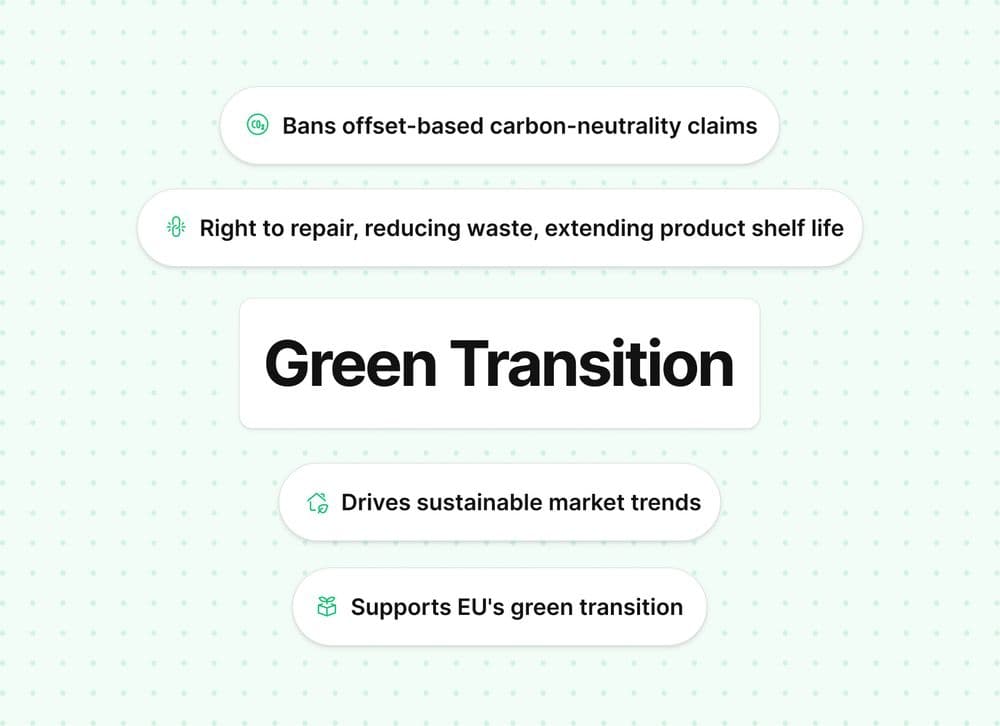 $CO_2$ Bans offset-based carbon-neutrality claims

Right to repair, reducing waste, extending product shelf life

Green Transition

Drives sustainable market trends

Supports EU's green transition